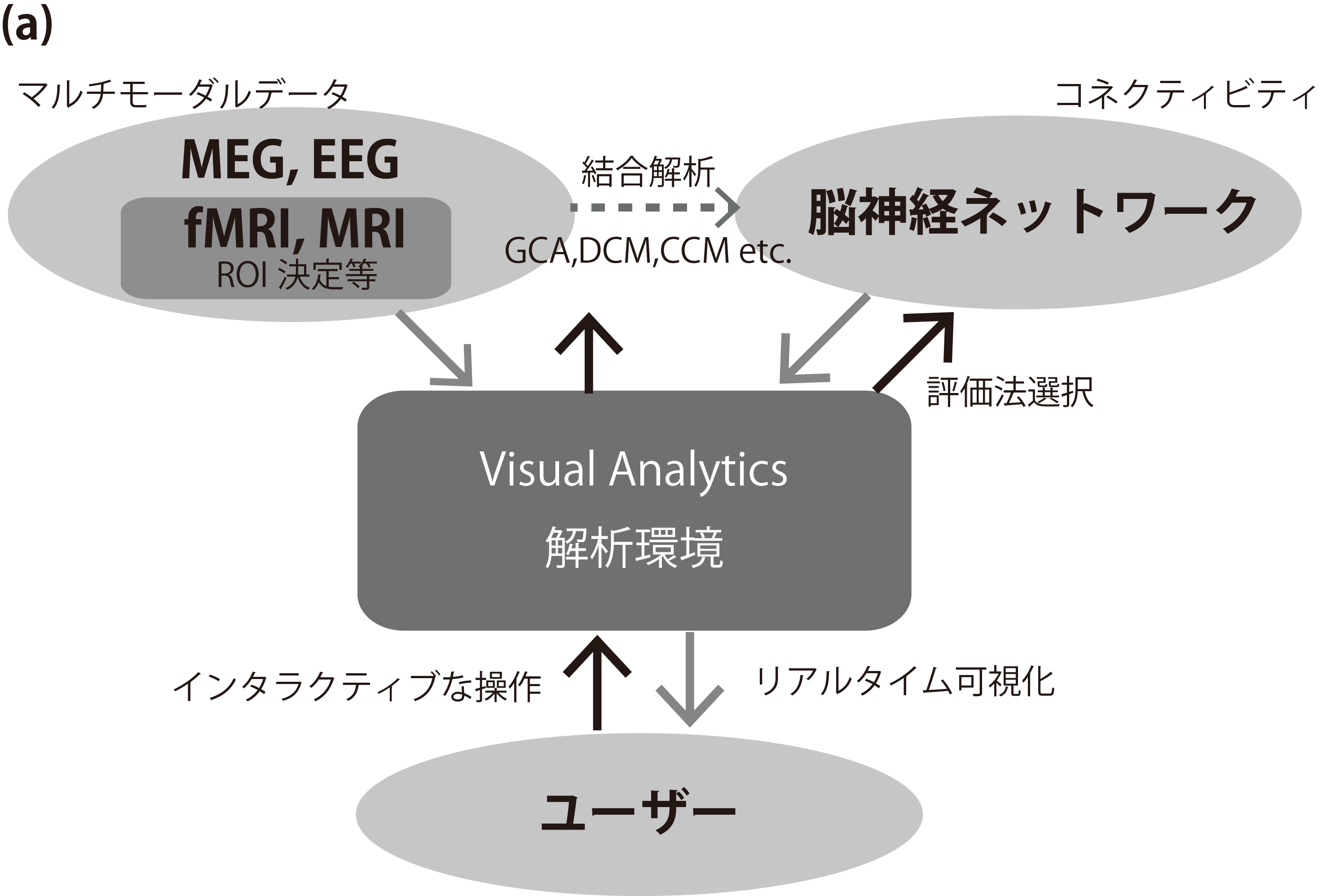 (a)

マルチモーダルデータ

コネクティビティ

MEG, EEG

fMRI, MRI

ROI 決定等

結合解析

GCA,DCM,CCM etc.

脳神経ネットワーク

評価法選択

Visual Analytics

解析環境

インタラクティブな操作

リアルタイム可視化

ユーザー